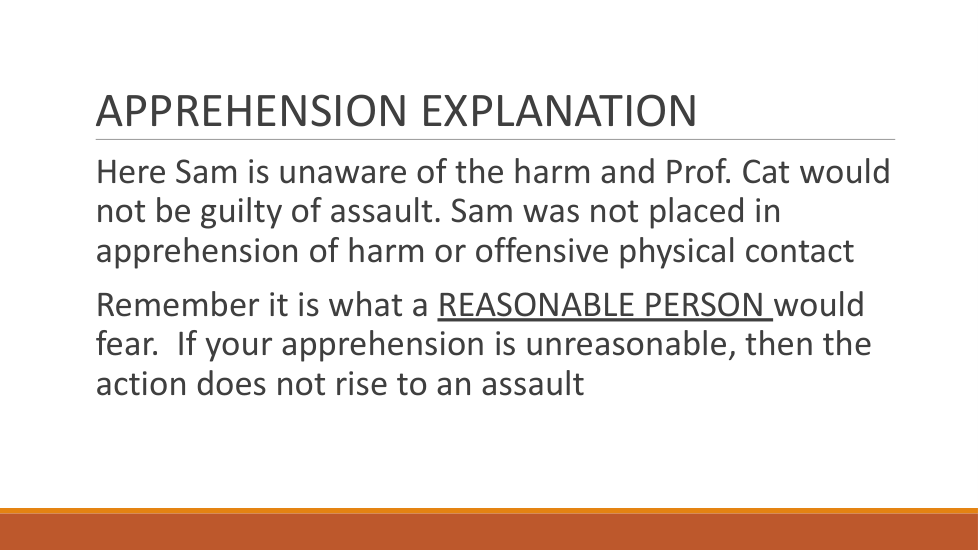 APPREHENSION EXPLANATION

Here Sam is unaware of the harm and Prof. Cat would not be guilty of assault. Sam was not placed in apprehension of harm or offensive physical contact

Remember it is what a REASONABLE PERSON would fear.  If your apprehension is unreasonable, then the action does not rise to an assault